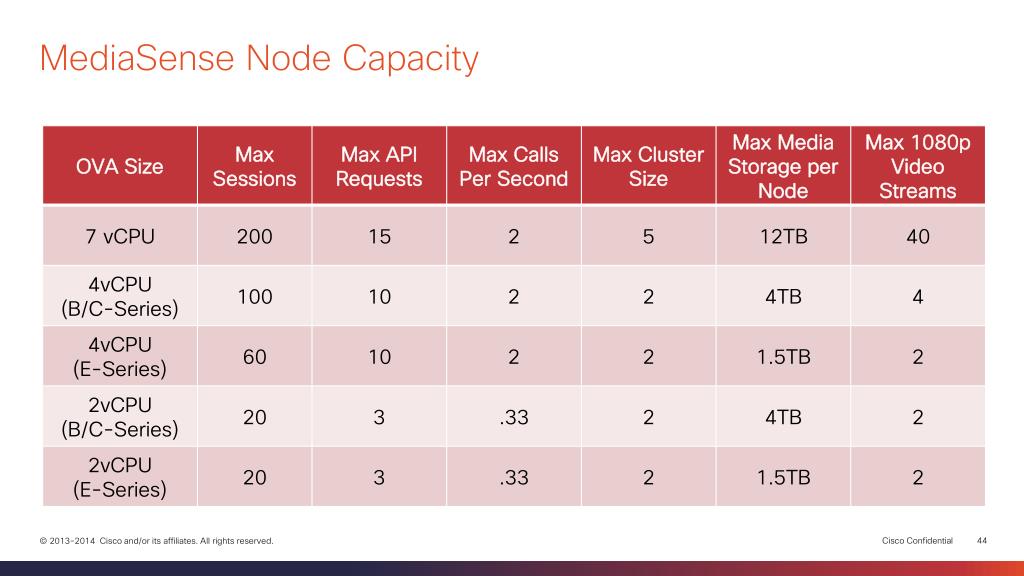 MediaSense Node Capacity

| OVA Size | Max Sessions | Max API Requests | Max Calls Per Second | Max Cluster Size | Max Media Storage per Node | Max 1080p Video Streams |
|---|---|---|---|---|---|---|
| 7 vCPU | 200 | 15 | 2 | 5 | 12TB | 40 |
| 4vCPU (B/C-Series) | 100 | 10 | 2 | 2 | 4TB | 4 |
| 4vCPU (E-Series) | 60 | 10 | 2 | 2 | 1.5TB | 2 |
| 2vCPU (B/C-Series) | 20 | 3 | .33 | 2 | 4TB | 2 |
| 2vCPU (E-Series) | 20 | 3 | .33 | 2 | 1.5TB | 2 |

© 2013-2014 Cisco and/or its affiliates. All rights reserved.

Cisco Confidential 44